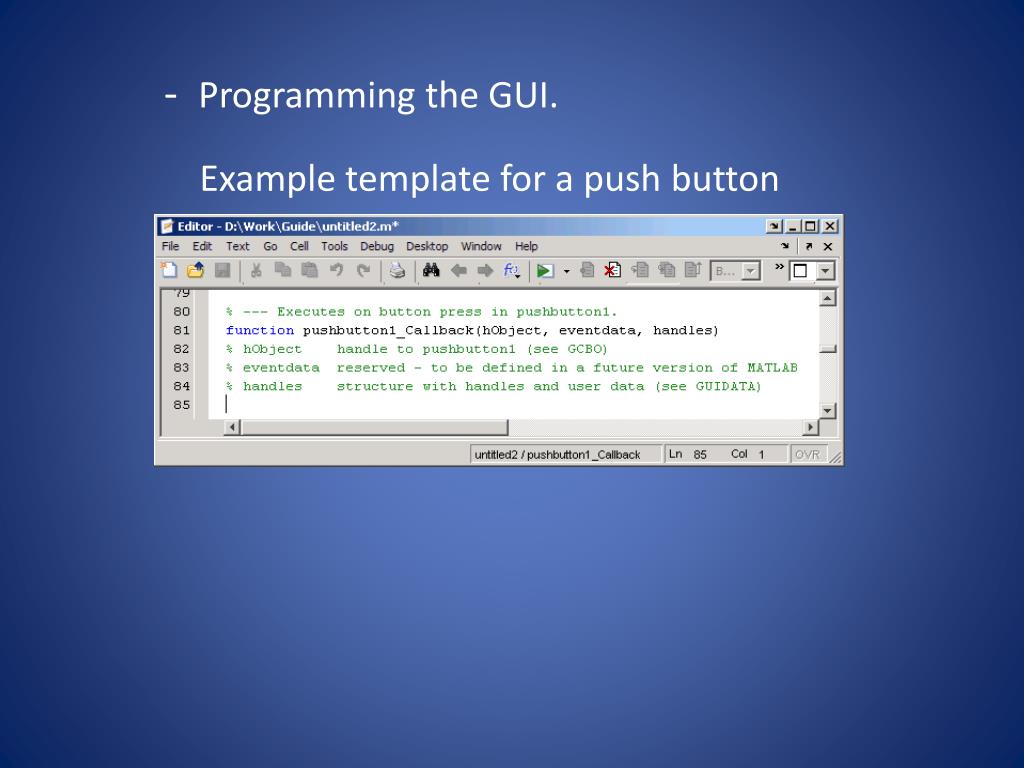 - Programming the GUI.

Example template for a push button

Editor - D:\Work\Guide\untitled2.m*

File Edit Text Go Cell Tools Debug Desktop Window Help

B...

79
80 % --- Executes on button press in pushbutton1.
81 function pushbutton1_Callback(hObject, eventdata, handles)
82 % hObject handle to pushbutton1 (see GCBO)
83 % eventdata reserved - to be defined in a future version of MATLAB
84 % handles structure with handles and user data (see GUIDATA)
85

untitled2 / pushbutton1_Callback Ln 85 Col 1 OVR